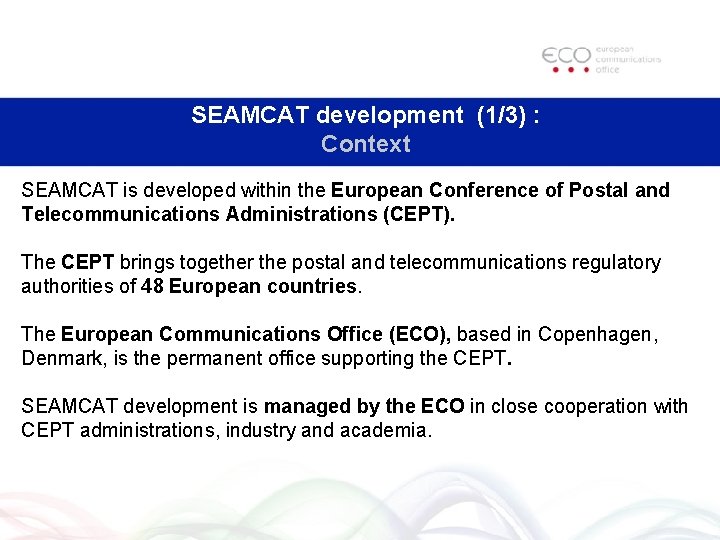 ECO european communications office

SEAMCAT development (1/3) :
Context

SEAMCAT is developed within the European Conference of Postal and Telecommunications Administrations (CEPT).

The CEPT brings together the postal and telecommunications regulatory authorities of 48 European countries.

The European Communications Office (ECO), based in Copenhagen, Denmark, is the permanent office supporting the CEPT.

SEAMCAT development is managed by the ECO in close cooperation with CEPT administrations, industry and academia.